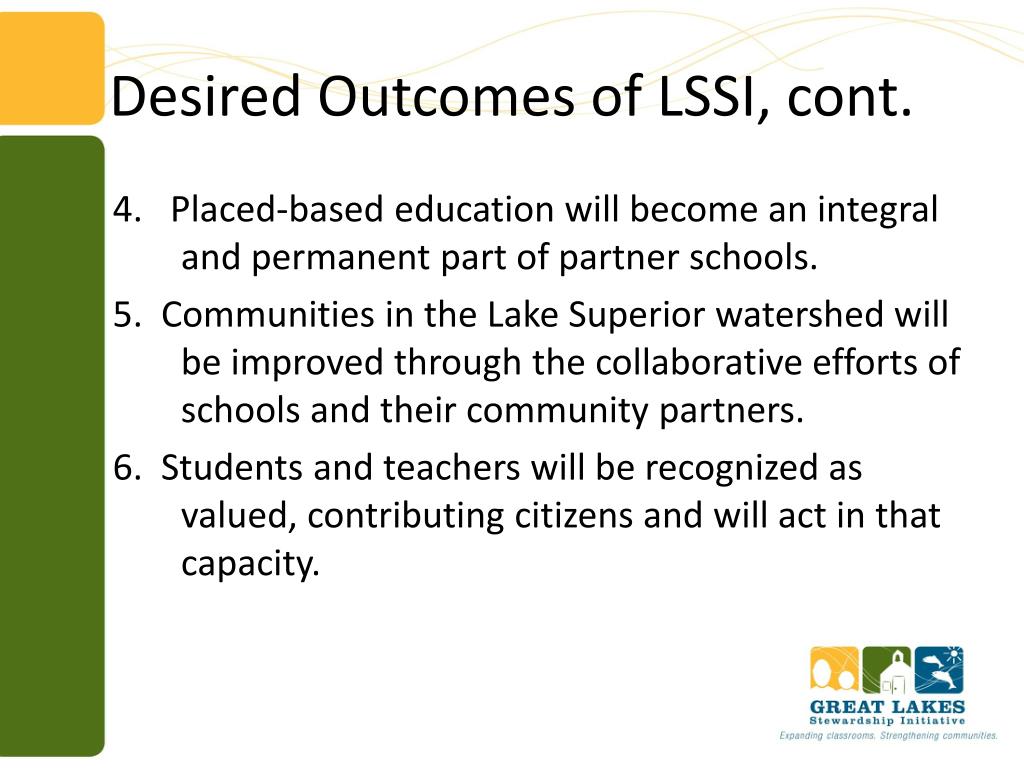 Desired Outcomes of LSSI, cont.

4. Placed-based education will become an integral and permanent part of partner schools.

5. Communities in the Lake Superior watershed will be improved through the collaborative efforts of schools and their community partners.

6. Students and teachers will be recognized as valued, contributing citizens and will act in that capacity.

GREAT LAKES
Stewardship Initiative
Expanding classrooms. Strengthening communities.